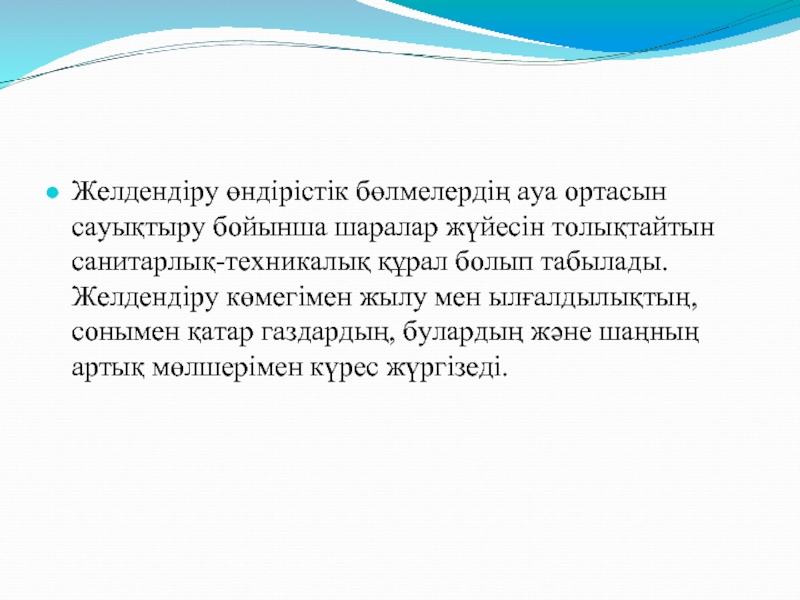 Желдендіру өндірістік бөлмелердің ауа ортасын сауықтыру бойынша шаралар жүйесін толықтайтын санитарлық-техникалық құрал болып табылады. Желдендіру көмегімен жылу мен ылғалдылықтың, сонымен қатар газдардың, булардың және шаңның артық мөлшерімен күрес жүргізеді.